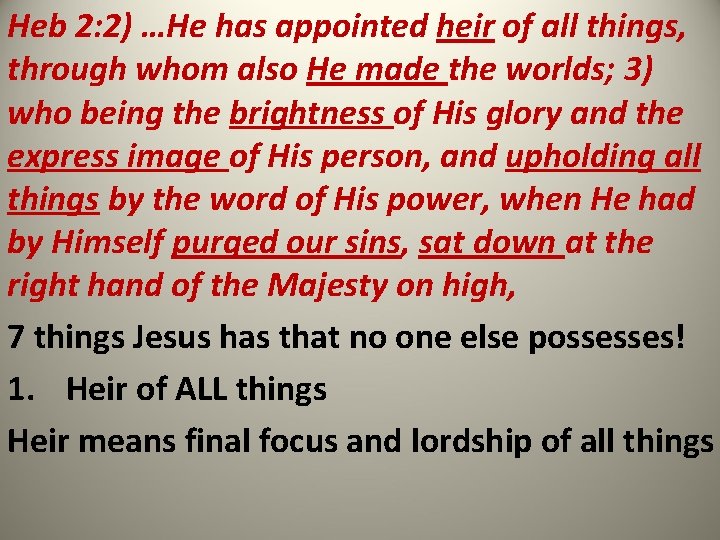 Heb 2:2) …He has appointed heir of all things, through whom also He made the worlds; 3) who being the brightness of His glory and the express image of His person, and upholding all things by the word of His power, when He had by Himself purged our sins, sat down at the right hand of the Majesty on high,

7 things Jesus has that no one else possesses!

1. Heir of ALL things

Heir means final focus and lordship of all things